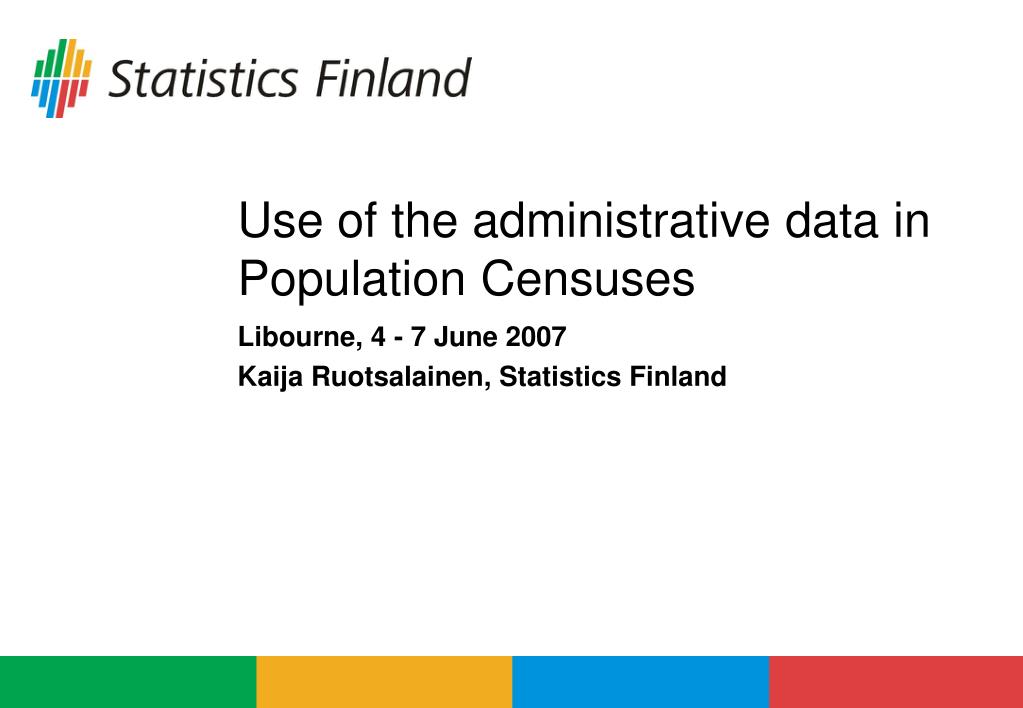 Statistics Finland

Use of the administrative data in Population Censuses

Libourne, 4 - 7 June 2007

Kaija Ruotsalainen, Statistics Finland